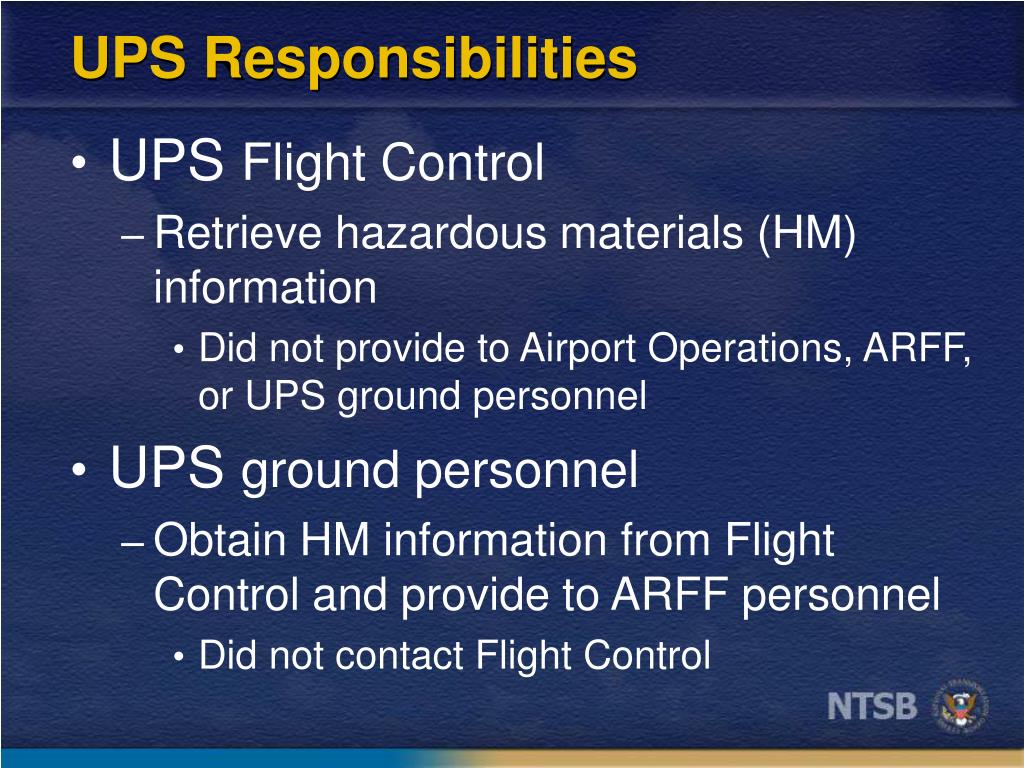 UPS Responsibilities

• UPS Flight Control
– Retrieve hazardous materials (HM) information
• Did not provide to Airport Operations, ARFF, or UPS ground personnel

• UPS ground personnel
– Obtain HM information from Flight Control and provide to ARFF personnel
• Did not contact Flight Control

NTSB